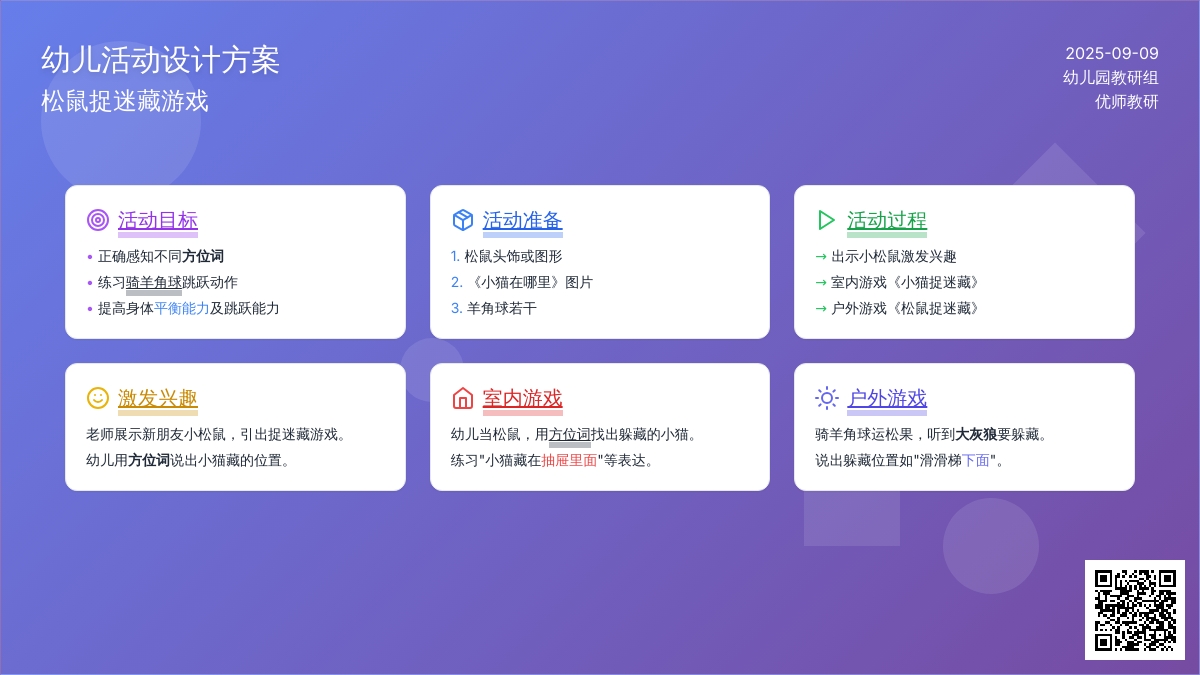 幼儿活动设计方案
松鼠捉迷藏游戏

2025-09-09
幼儿园教研组
优师教研

活动目标
• 正确感知不同方位词
• 练习骑羊角球跳跃动作
• 提高身体平衡能力及跳跃能力

活动准备
1. 松鼠头饰或图形
2. 《小猫在哪里》图片
3. 羊角球若干

活动过程
→ 出示小松鼠激发兴趣
→ 室内游戏《小猫捉迷藏》
→ 户外游戏《松鼠捉迷藏》

激发兴趣
老师展示新朋友小松鼠，引出捉迷藏游戏。
幼儿用方位词说出小猫藏的位置。

室内游戏
幼儿当松鼠，用方位词找出躲藏的小猫。
练习"小猫藏在抽屉里面"等表达。

户外游戏
骑羊角球运松果，听到大灰狼要躲藏。
说出躲藏位置如"滑滑梯下面"。